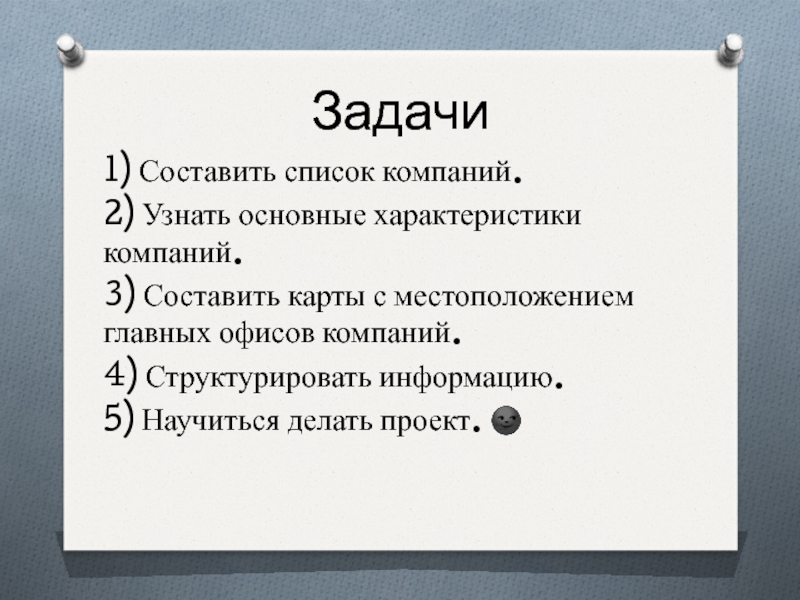 Задачи

1) Составить список компаний.
2) Узнать основные характеристики компаний.
3) Составить карты с местоположением главных офисов компаний.
4) Структурировать информацию.
5) Научиться делать проект.